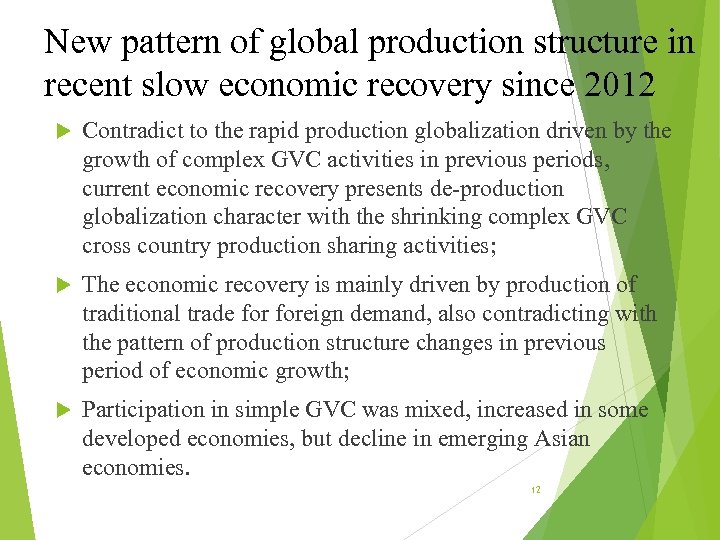 New pattern of global production structure in recent slow economic recovery since 2012

Contradict to the rapid production globalization driven by the growth of complex GVC activities in previous periods, current economic recovery presents de-production globalization character with the shrinking complex GVC cross country production sharing activities;

The economic recovery is mainly driven by production of traditional trade for foreign demand, also contradicting with the pattern of production structure changes in previous period of economic growth;

Participation in simple GVC was mixed, increased in some developed economies, but decline in emerging Asian economies.

12